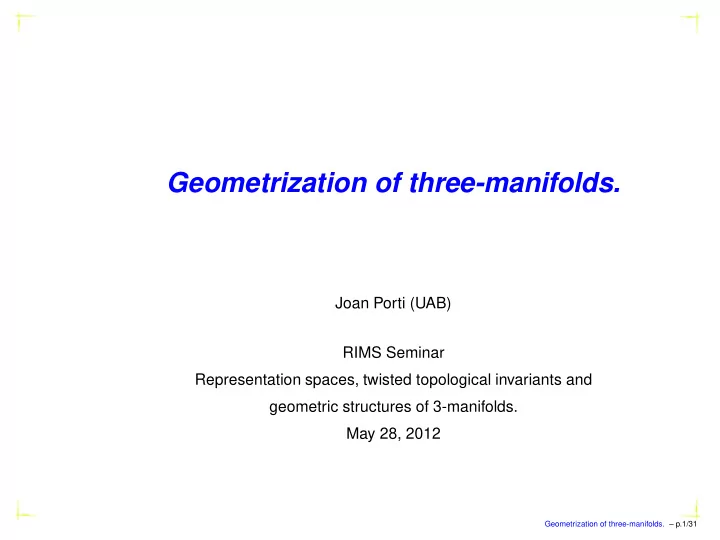 Geometrization of three-manifolds.

Joan Porti (UAB)

RIMS Seminar
Representation spaces, twisted topological invariants and geometric structures of 3-manifolds.
May 28, 2012

Geometrization of three-manifolds. – p.1/31